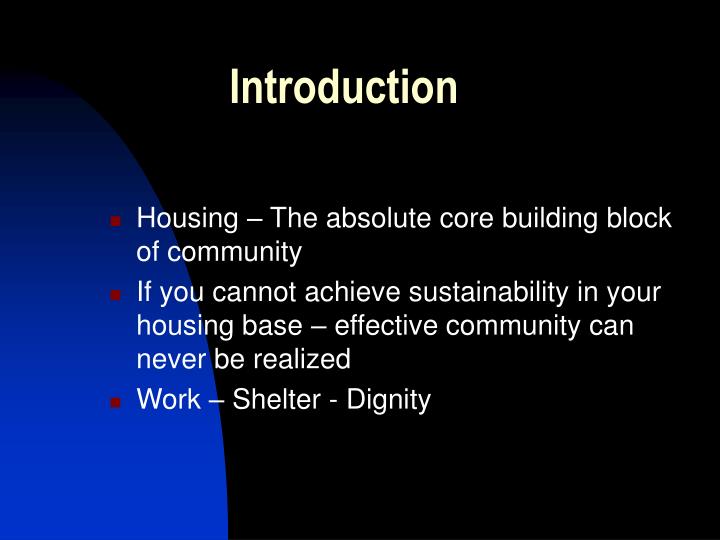 Introduction

- Housing – The absolute core building block of community
- If you cannot achieve sustainability in your housing base – effective community can never be realized
- Work – Shelter - Dignity